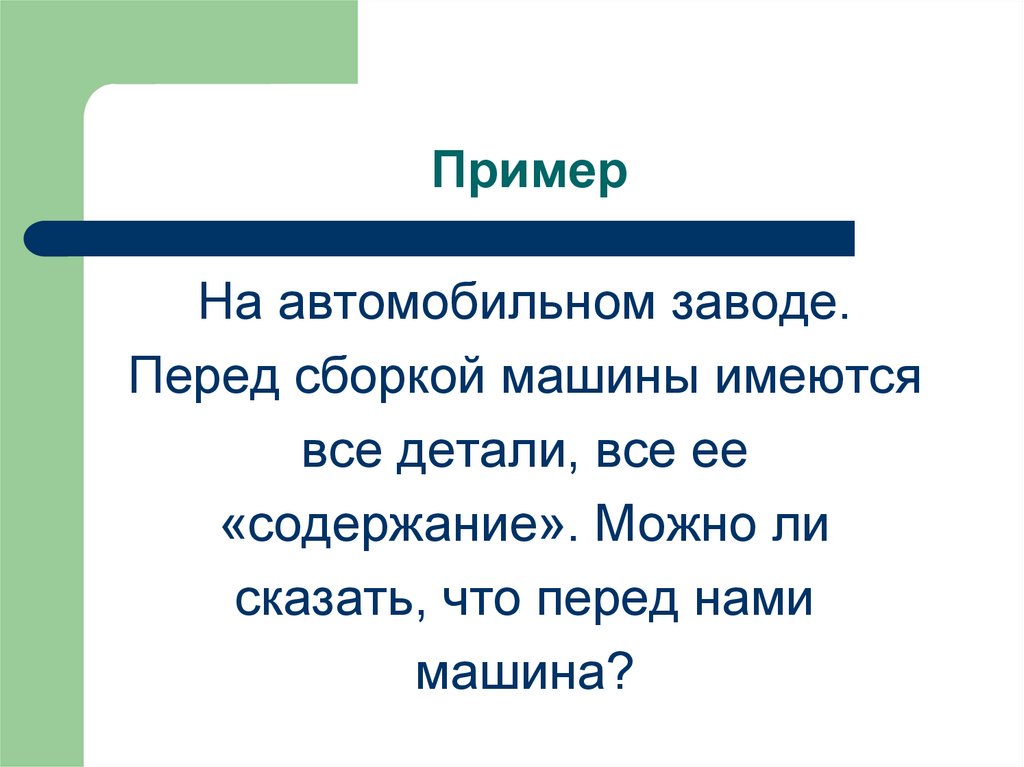 Пример

На автомобильном заводе. Перед сборкой машины имеются все детали, все ее «содержание». Можно ли сказать, что перед нами машина?